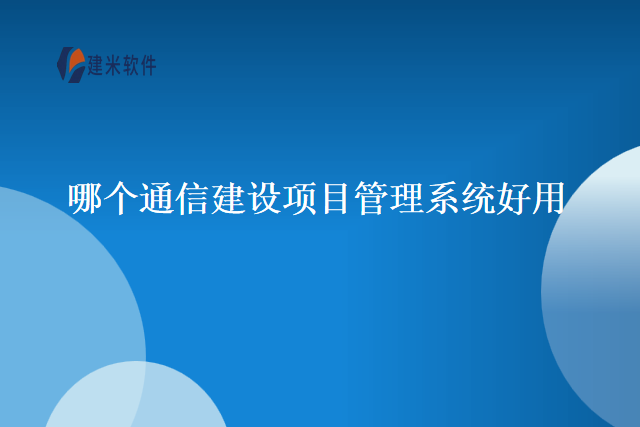 建米软件

哪个通信建设项目管理系统好用